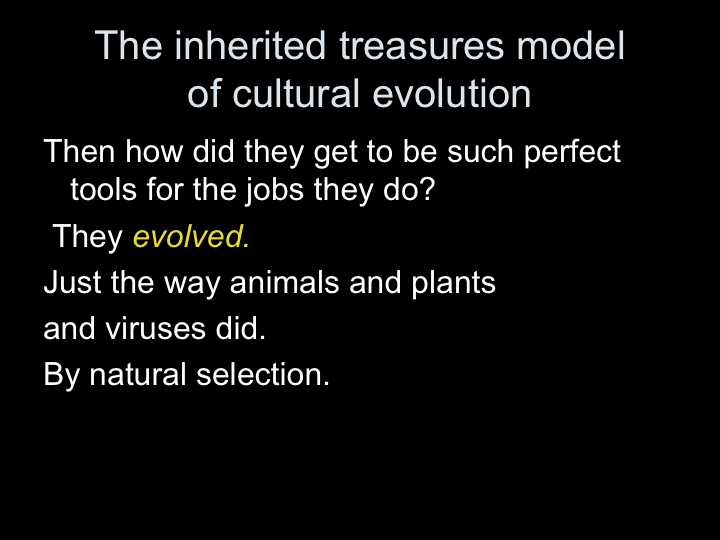 The inherited treasures model of cultural evolution

Then how did they get to be such perfect tools for the jobs they do?

They evolved.

Just the way animals and plants

and viruses did.

By natural selection.